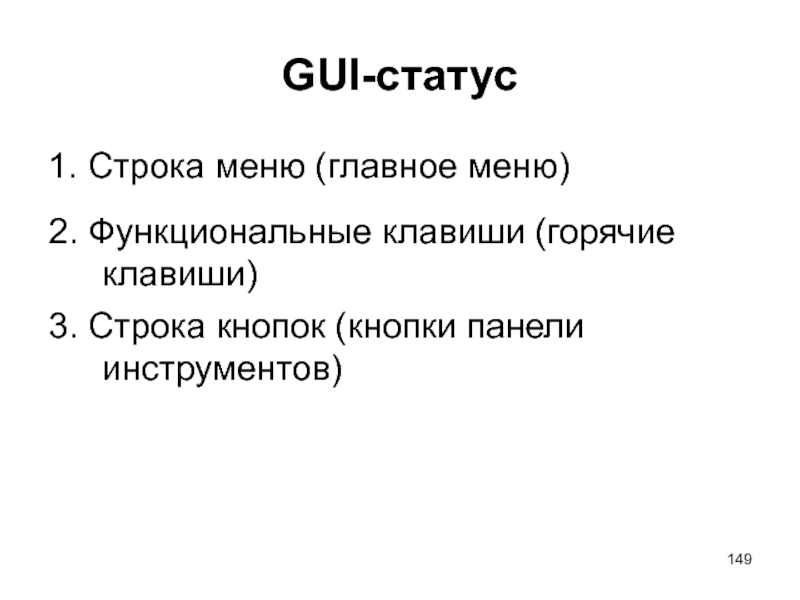 GUI-статус

1. Строка меню (главное меню)

2. Функциональные клавиши (горячие клавиши)

3. Строка кнопок (кнопки панели инструментов)

149